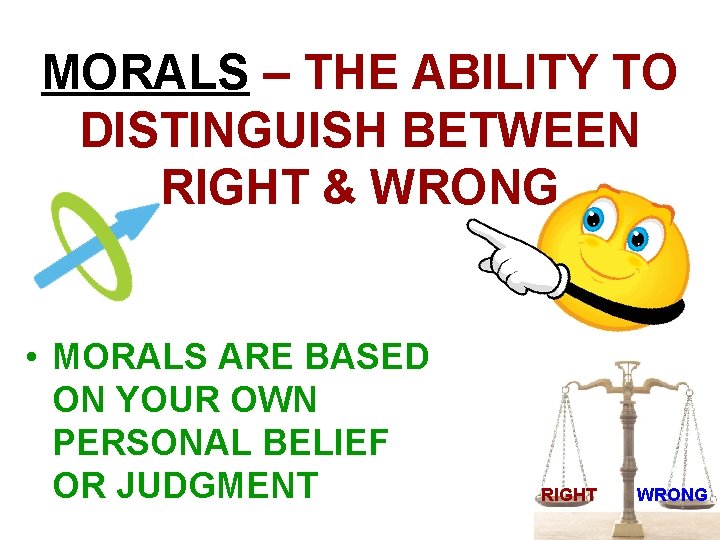 MORALS – THE ABILITY TO DISTINGUISH BETWEEN RIGHT & WRONG

• MORALS ARE BASED ON YOUR OWN PERSONAL BELIEF OR JUDGMENT

RIGHT WRONG